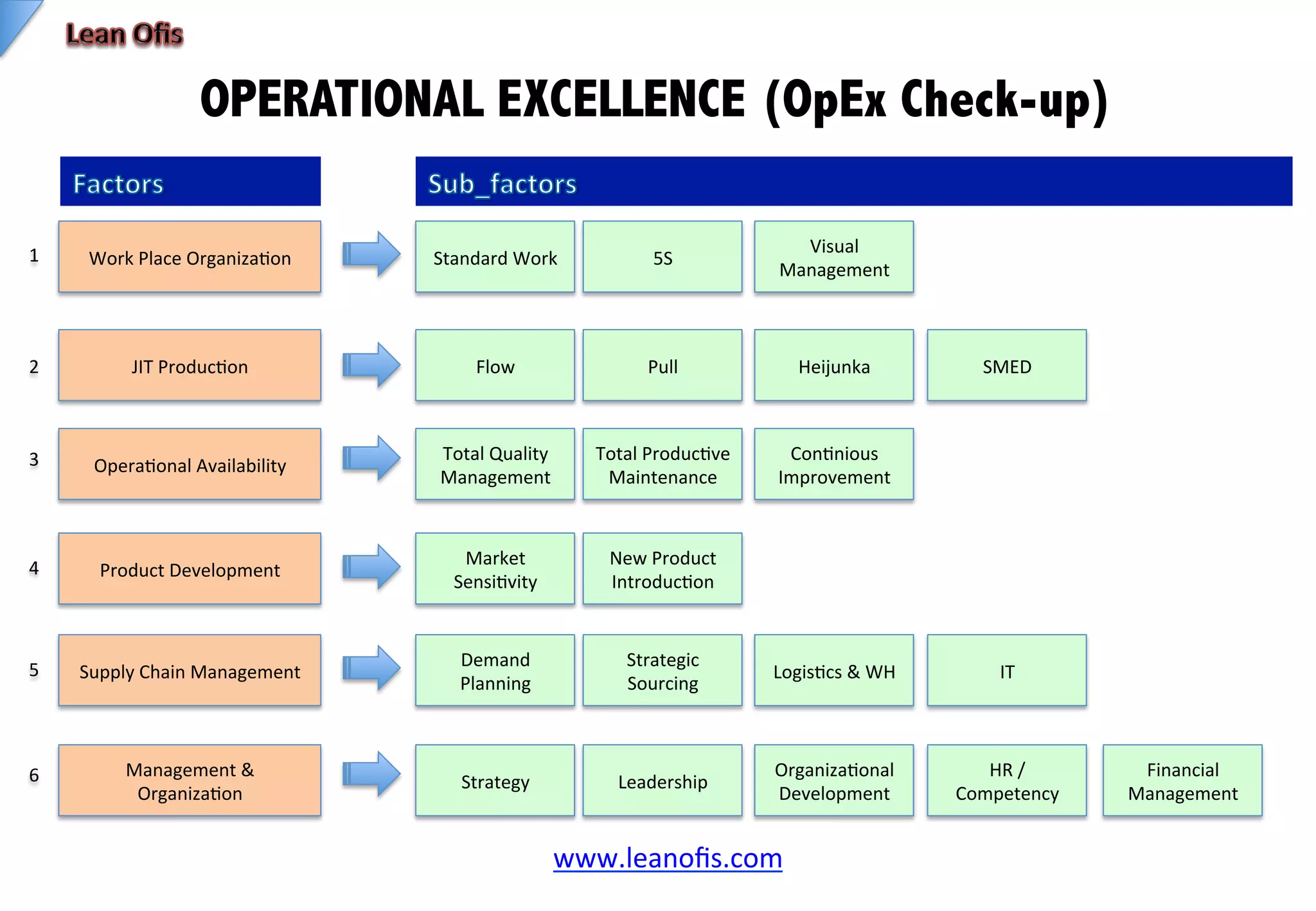 Lean Ofis

OPERATIONAL EXCELLENCE (OpEx Check-up)

Factors

Sub_factors

1 Work Place Organization

Standard Work

5S

Visual Management

2 JIT Production

Flow

Pull

Heijunka

SMED

3 Operational Availability

Total Quality Management

Total Productive Maintenance

Continious Improvement

4 Product Development

Market Sensitivity

New Product Introduction

5 Supply Chain Management

Demand Planning

Strategic Sourcing

Logistics & WH

IT

6 Management & Organization

Strategy

Leadership

Organizational Development

HR / Competency

Financial Management

www.leanofis.com